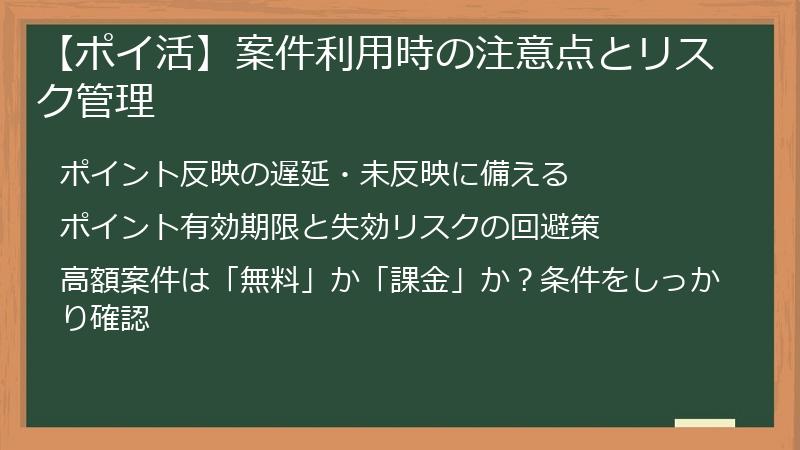 【ポイ活】案件利用時の注意点とリスク管理

ポイント反映の遅延・未反映に備える

ポイント有効期限と失効リスクの回避策

高額案件は「無料」か「課金」か？条件をしっかり確認